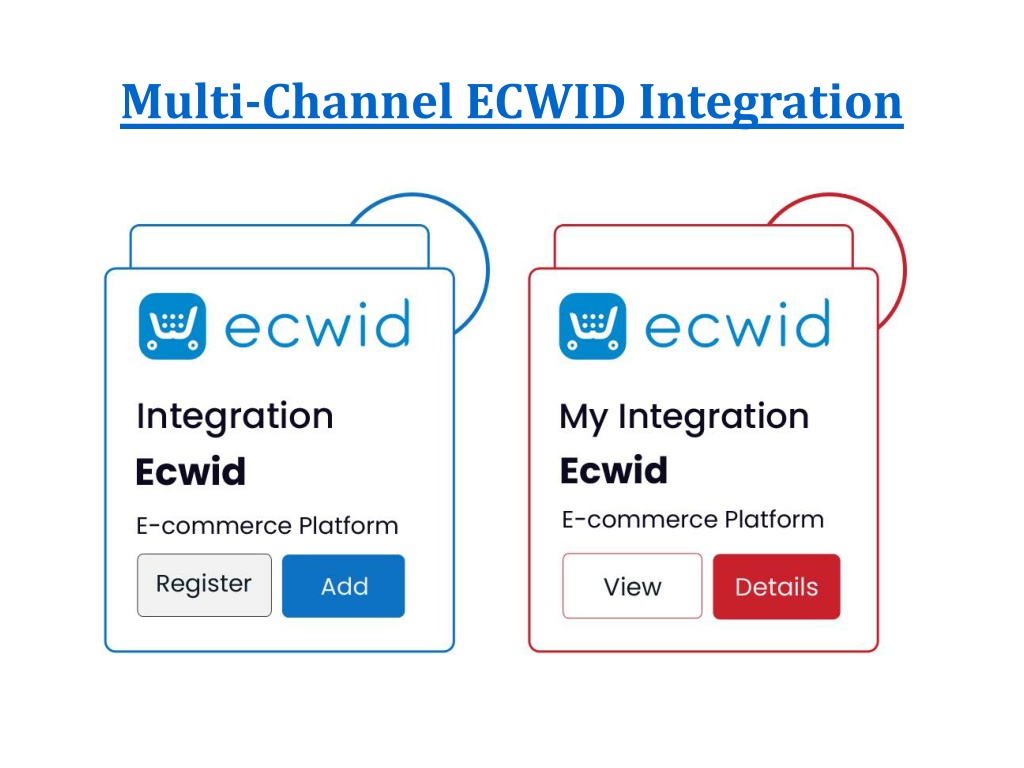 Multi-Channel ECWID Integration

ecwid

Integration

Ecwid

E-commerce Platform

Register

Add

ecwid

My Integration

Ecwid

E-commerce Platform

View

Details